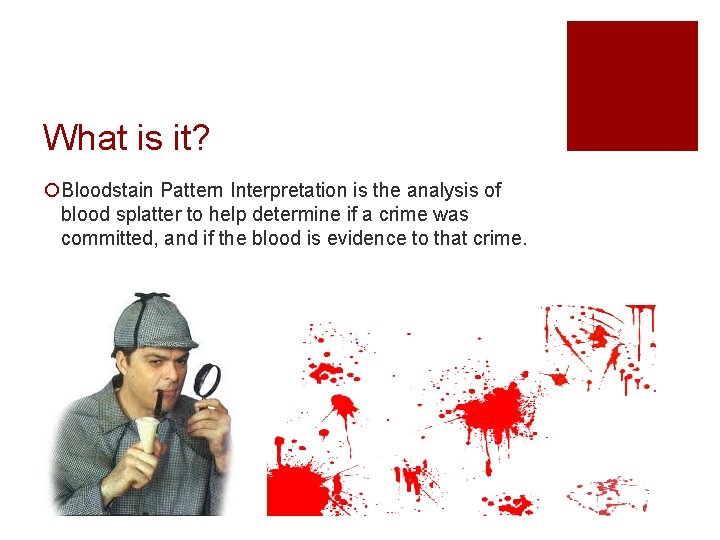 What is it?

Bloodstain Pattern Interpretation is the analysis of blood splatter to help determine if a crime was committed, and if the blood is evidence to that crime.